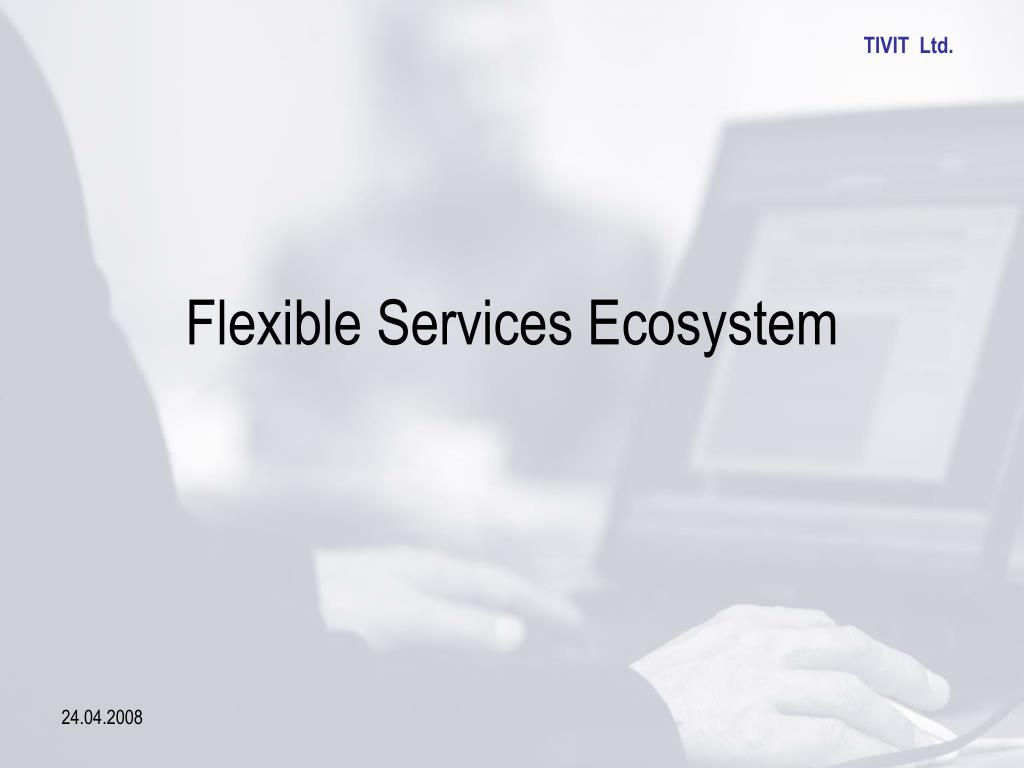 TIVIT Ltd.

Flexible Services Ecosystem

24.04.2008